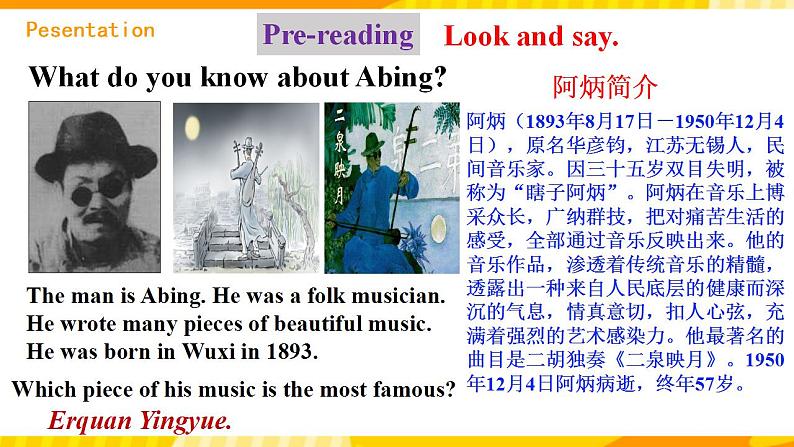 Pesentation

Pre-reading Look and say.

What do you know about Abing?

二泉映月

The man is Abing. He was a folk musician. He wrote many pieces of beautiful music. He was born in Wuxi in 1893.

Which piece of his music is the most famous?

Erquan Yingyue.

阿炳简介

阿炳（1893年8月17日－1950年12月4日），原名华彦钧，江苏无锡人，民间音乐家。因三十五岁双目失明，被称为“瞎子阿炳”。阿炳在音乐上博采众长，广纳群技，把对痛苦生活的感受，全部通过音乐反映出来。他的音乐作品，渗透着传统音乐的精髓，透露出一种来自人民底层的健康而深沉的气息，情真意切，扣人心弦，充满着强烈的艺术感染力。他最著名的曲目是二胡独奏《二泉映月》。1950年12月4日阿炳病逝，终年57岁。